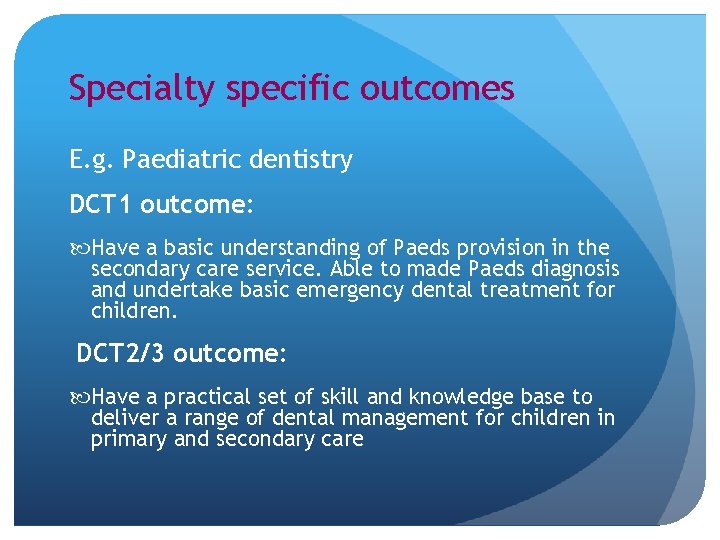 Specialty specific outcomes

E.g. Paediatric dentistry

DCT1 outcome:

Have a basic understanding of Paeds provision in the secondary care service. Able to made Paeds diagnosis and undertake basic emergency dental treatment for children.

DCT2/3 outcome:

Have a practical set of skill and knowledge base to deliver a range of dental management for children in primary and secondary care